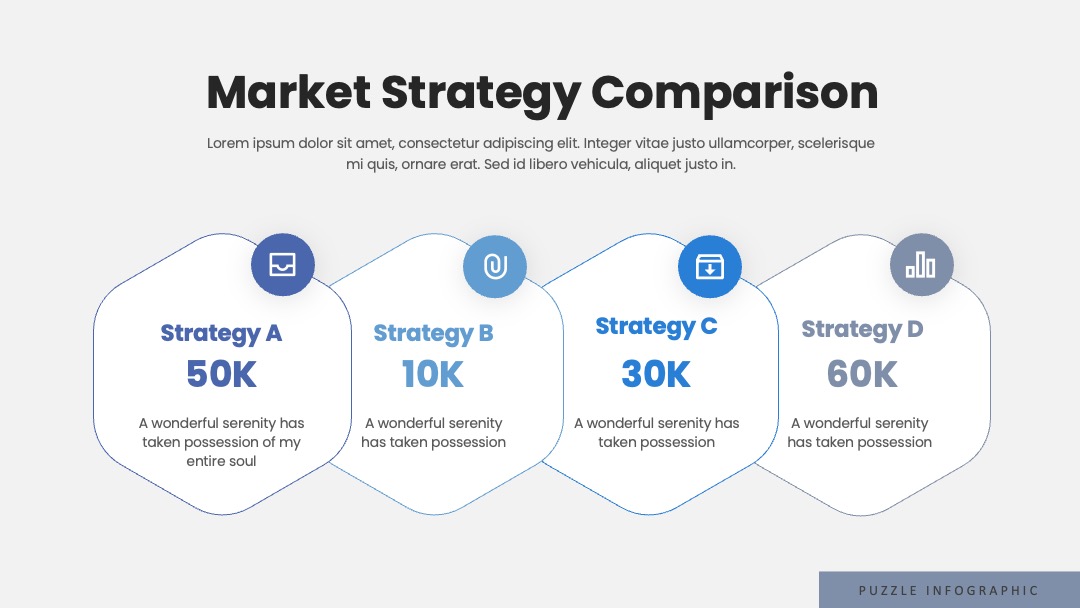 Market Strategy Comparison

Lorem ipsum dolor sit amet, consectetur adipiscing elit. Integer vitae justo ullamcorper, scelerisque mi quis, ornare erat. Sed id libero vehicula, aliquet justo in.

Strategy A
50K
A wonderful serenity has taken possession of my entire soul

Strategy B
10K
A wonderful serenity has taken possession

Strategy C
30K
A wonderful serenity has taken possession

Strategy D
60K
A wonderful serenity has taken possession

PUZZLE INFOGRAPHIC